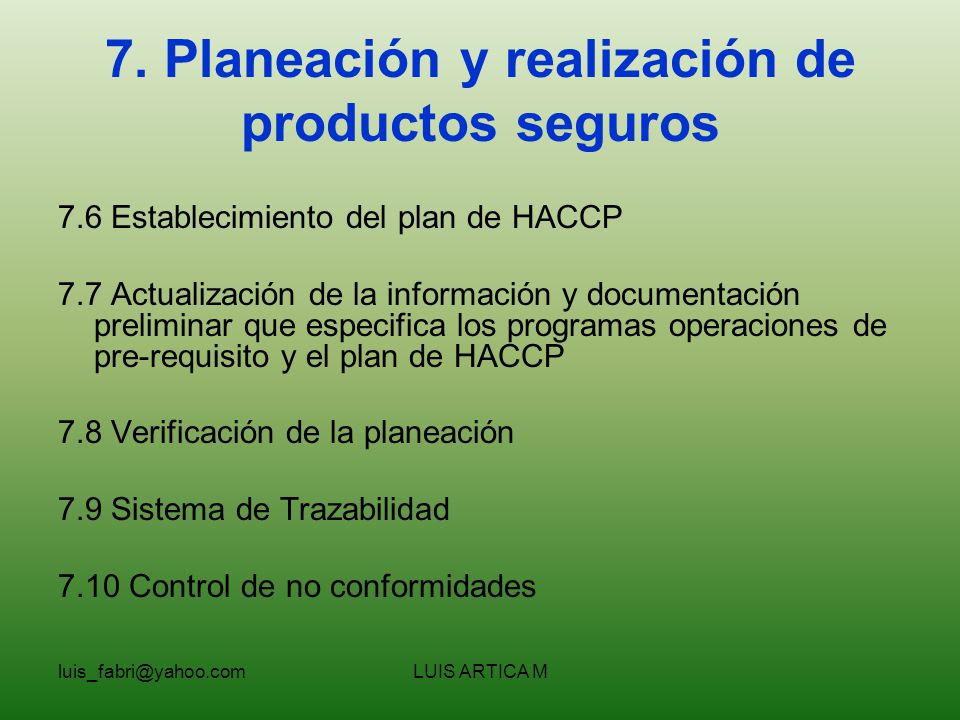 7. Planeación y realización de productos seguros

7.6 Establecimiento del plan de HACCP

7.7 Actualización de la información y documentación preliminar que especifica los programas operaciones de pre-requisito y el plan de HACCP

7.8 Verificación de la planeación

7.9 Sistema de Trazabilidad

7.10 Control de no conformidades

luis_fabri@yahoo.com

LUIS ARTICA M